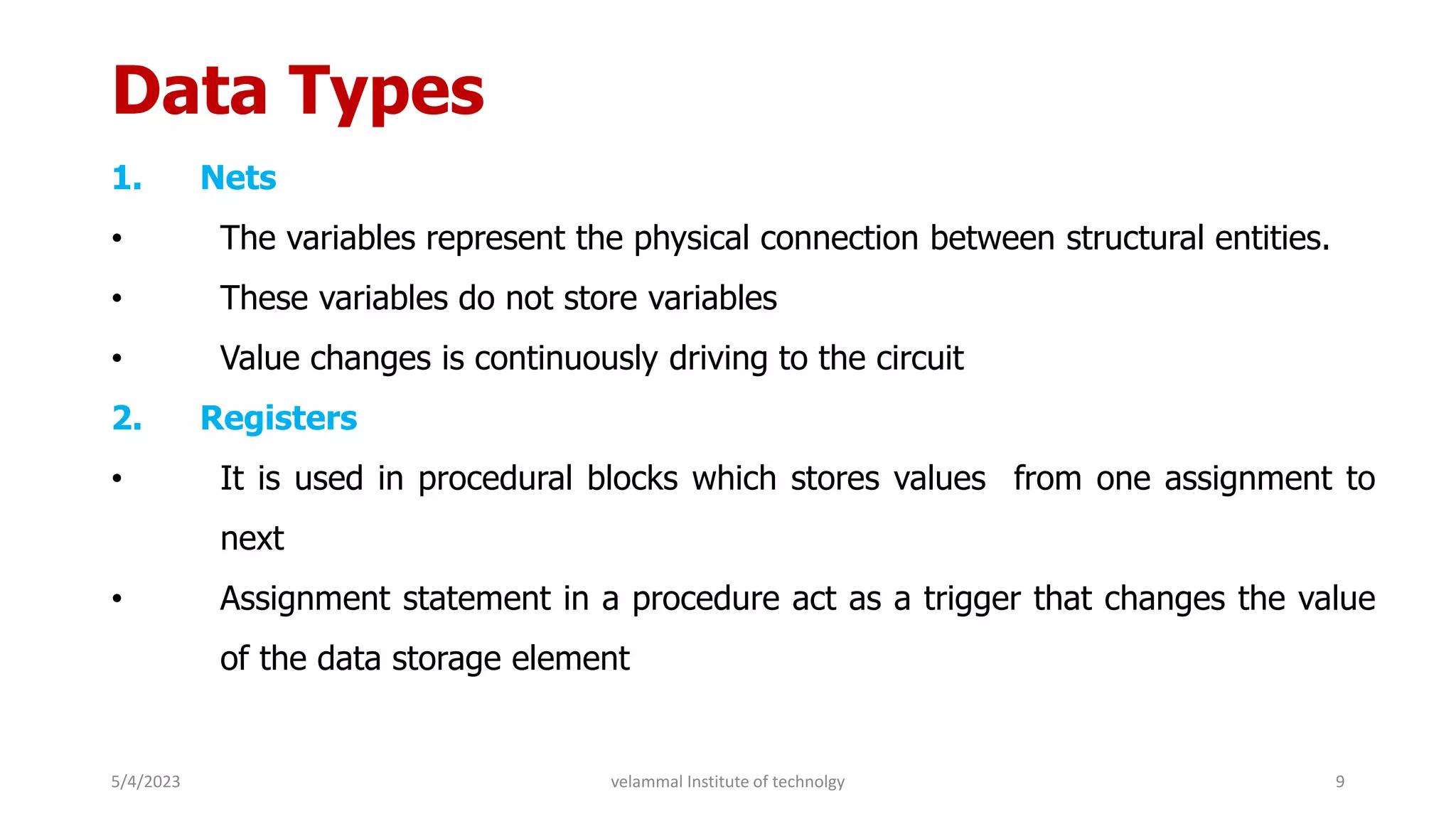 Data Types

1. Nets

• The variables represent the physical connection between structural entities.

• These variables do not store variables

• Value changes is continuously driving to the circuit

2. Registers

• It is used in procedural blocks which stores values from one assignment to next

• Assignment statement in a procedure act as a trigger that changes the value of the data storage element

5/4/2023 velammal Institute of technolgy 9